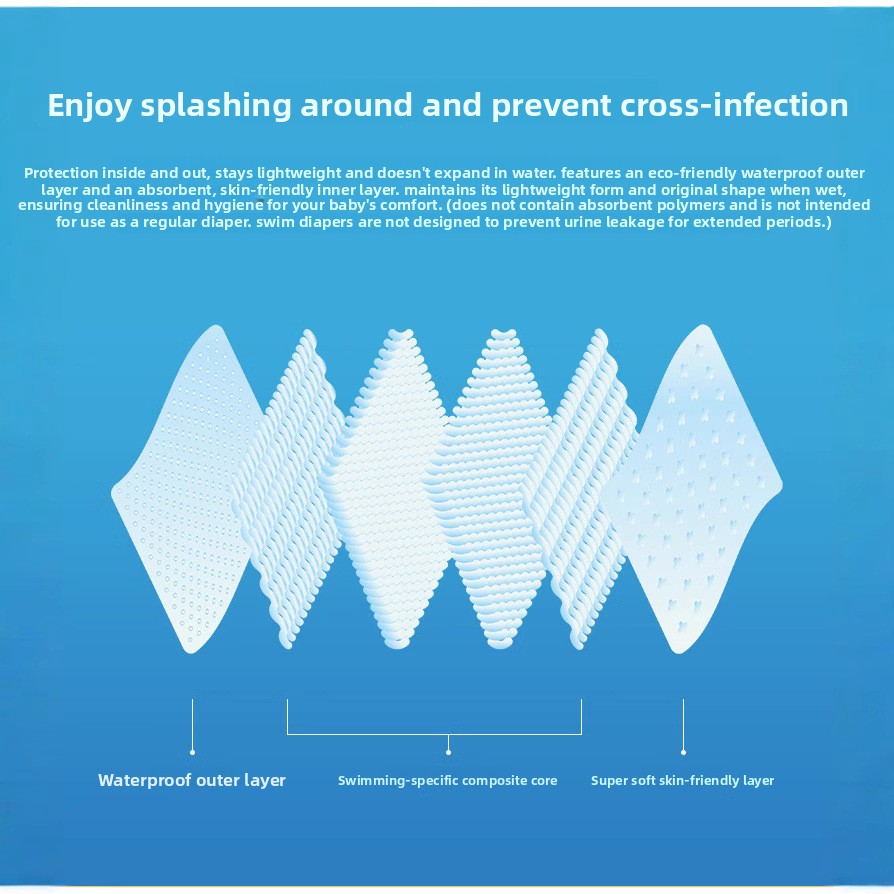 Enjoy splashing around and prevent cross-infection

Protection inside and out, stays lightweight and doesn't expand in water. features an eco-friendly waterproof outer layer and an absorbent, skin-friendly inner layer. maintains its lightweight form and original shape when wet, ensuring cleanliness and hygiene for your baby's comfort. (does not contain absorbent polymers and is not intended for use as a regular diaper. swim diapers are not designed to prevent urine leakage for extended periods.)

Waterproof outer layer

Swimming-specific composite core

Super soft skin-friendly layer